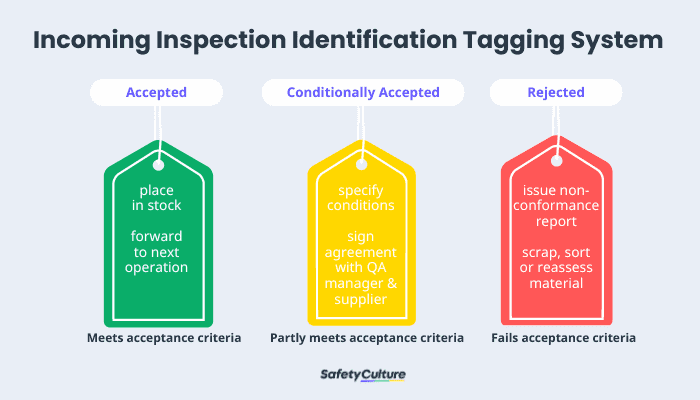 Incoming Inspection Identification Tagging System

Accepted

place in stock

forward to next operation

Meets acceptance criteria

Conditionally Accepted

specify conditions

sign agreement with QA manager & supplier

Partly meets acceptance criteria

Rejected

issue non-conformance report

scrap, sort or reassess material

Fails acceptance criteria

SafetyCulture